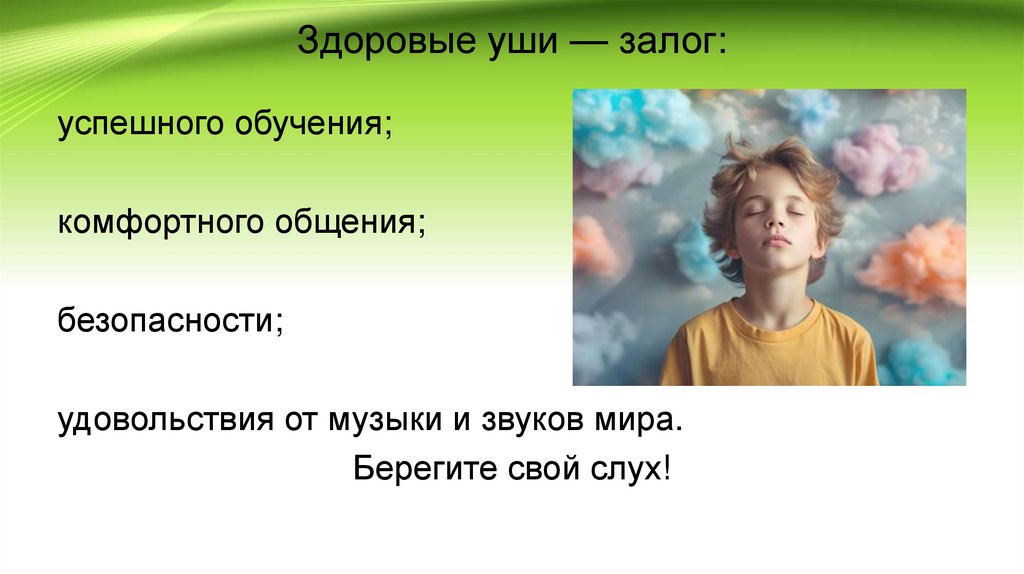 Здоровые уши — залог:

успешного обучения;

комфортного общения;

безопасности;

удовольствия от музыки и звуков мира.

Берегите свой слух!